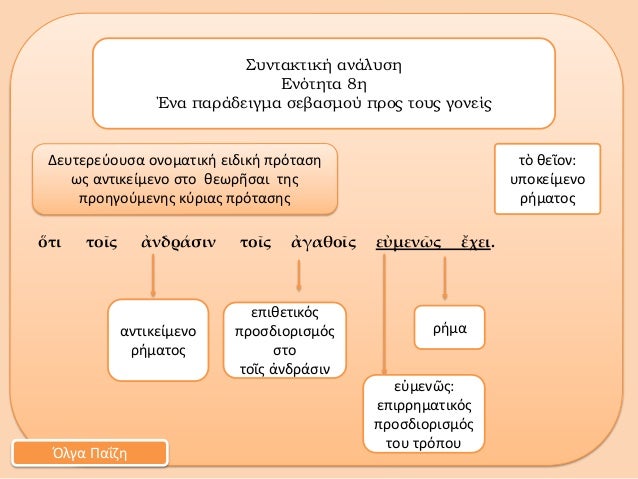 Συντακτική ανάλυση
Ενότητα 8η
Ένα παράδειγμα σεβασμού προς τους γονείς

Δευτερεύουσα ονοματική ειδική πρόταση ως αντικείμενο στο θεωρῆσαι της προηγούμενης κύριας πρότασης

τὸ θεῖον: υποκείμενο ρήματος

ὅτι τοῖς ἀνδράσιν τοῖς ἀγαθοῖς εὐμενῶς ἔχει.

αντικείμενο ρήματος

επιθετικός προσδιορισμός στο τοῖς ἀνδράσιν

ρήμα

εὐμενῶς: επιρρηματικός προσδιορισμός του τρόπου

Όλγα Παΐζη